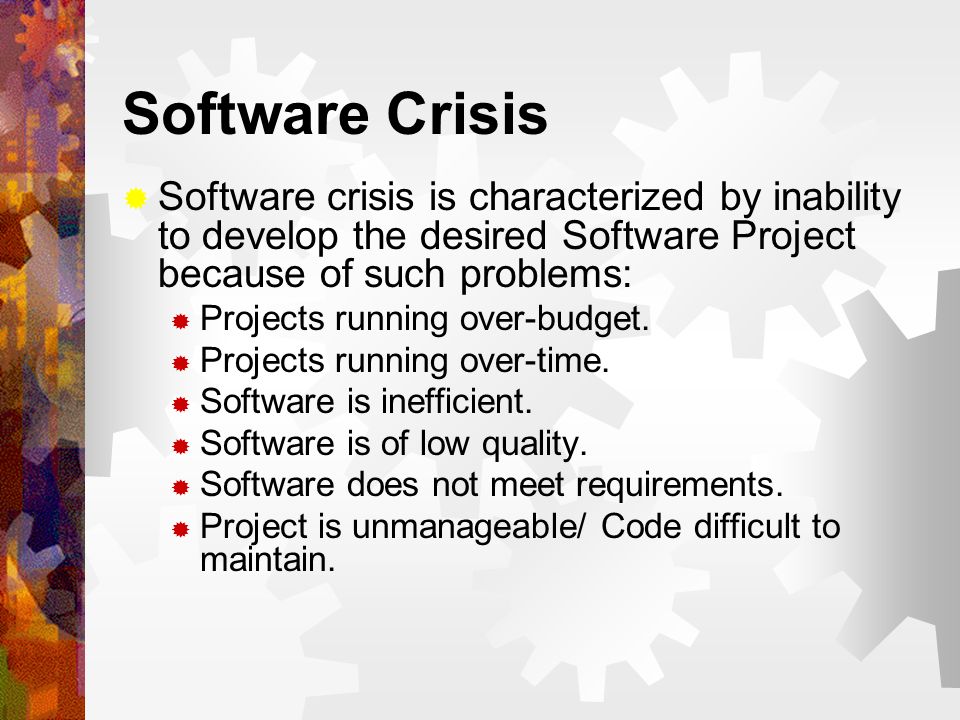 Software Crisis

Software crisis is characterized by inability to develop the desired Software Project because of such problems:

Projects running over-budget.
Projects running over-time.
Software is inefficient.
Software is of low quality.
Software does not meet requirements.
Project is unmanageable/ Code difficult to maintain.